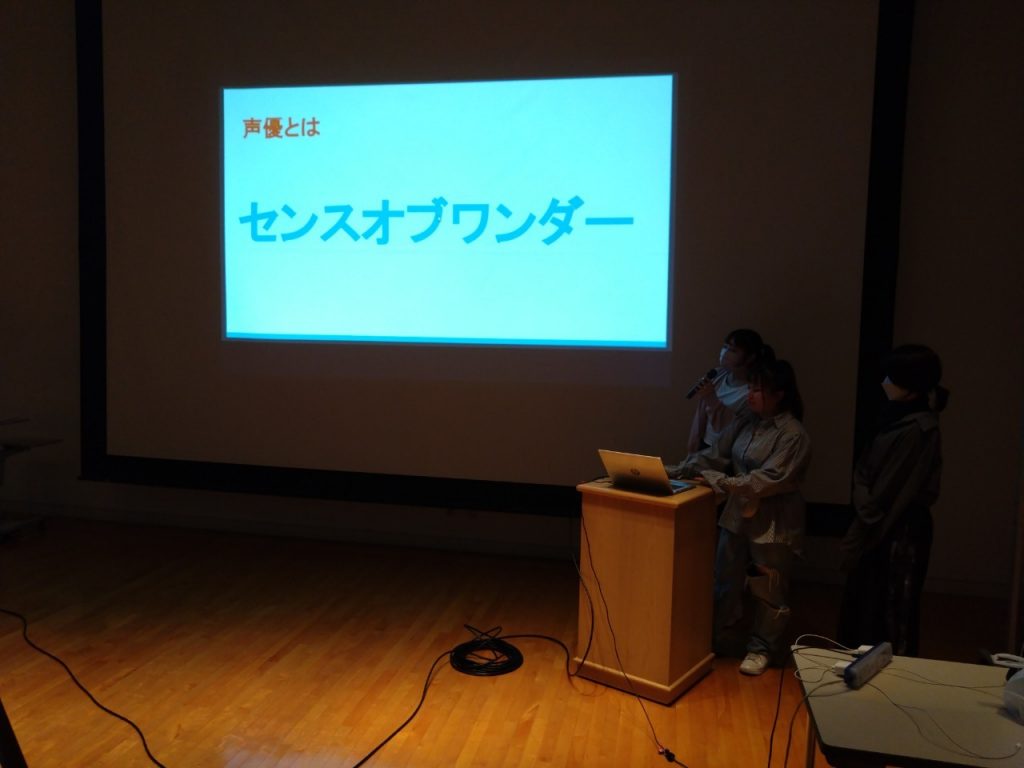 声優とは

センスオブワンダー